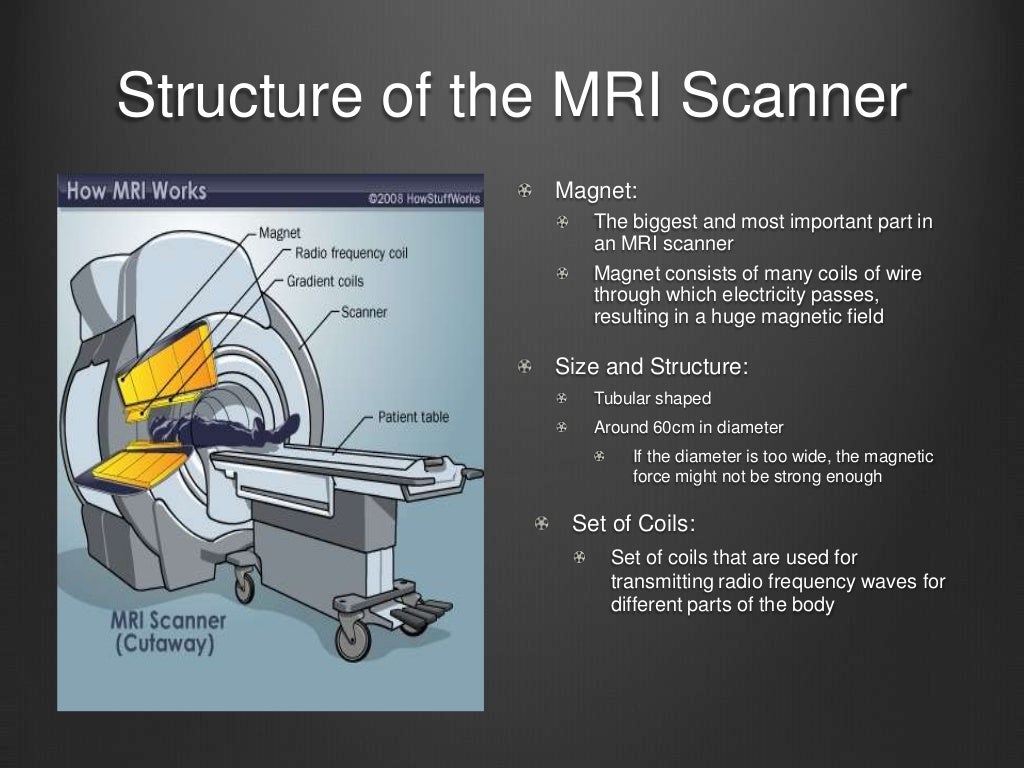 Structure of the MRI Scanner

How MRI Works
©2008 HowStuffWorks

Magnet
Radio frequency coil
Gradient coils
Scanner
Patient table

MRI Scanner
(Cutaway)

Magnet:
The biggest and most important part in an MRI scanner
Magnet consists of many coils of wire through which electricity passes, resulting in a huge magnetic field

Size and Structure:
Tubular shaped
Around 60cm in diameter
If the diameter is too wide, the magnetic force might not be strong enough

Set of Coils:
Set of coils that are used for transmitting radio frequency waves for different parts of the body